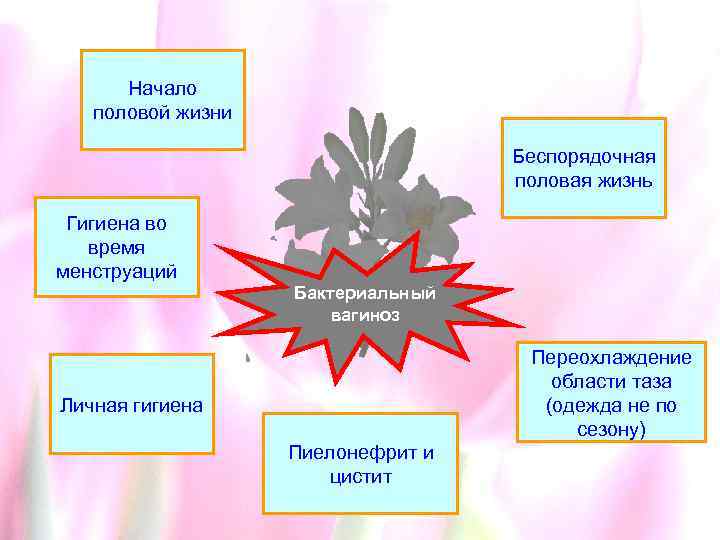 Начало половой жизни

Беспорядочная половая жизнь

Гигиена во время менструаций

Бактериальный вагиноз

Переохлаждение области таза (одежда не по сезону)

Личная гигиена

Пиелонефрит и цистит